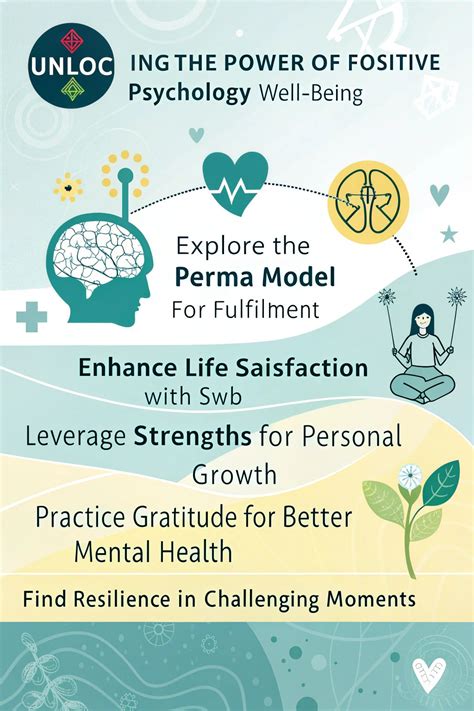 UNLOC ING THE POWER OF FOSITIVE
Psychology Well-Being

Explore the
Perma Model
For Fulfilment

Enhance Life Saisfaction
with Swb

Leverage Strengths for Personal Growth

Practice Gratitude for Better Mental Health

Find Resilience in Challenging Moments